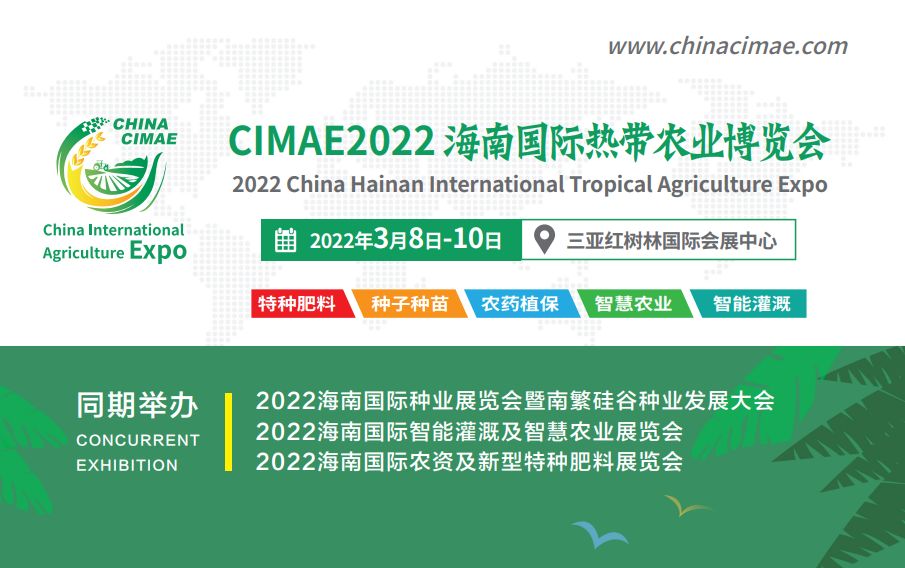 www.chinacimae.com

CHINA CIMAE

China International Agriculture Expo

CIMAE2022 海南国际热带农业博览会

2022 China Hainan International Tropical Agriculture Expo

2022年3月8日-10日

三亚红树林国际会展中心

特种肥料 种子种苗 农药植保 智慧农业 智能灌溉

同期举办
CONCURRENT EXHIBITION

2022海南国际种业展览会暨南繁硅谷种业发展大会
2022海南国际智能灌溉及智慧农业展览会
2022海南国际农资及新型特种肥料展览会